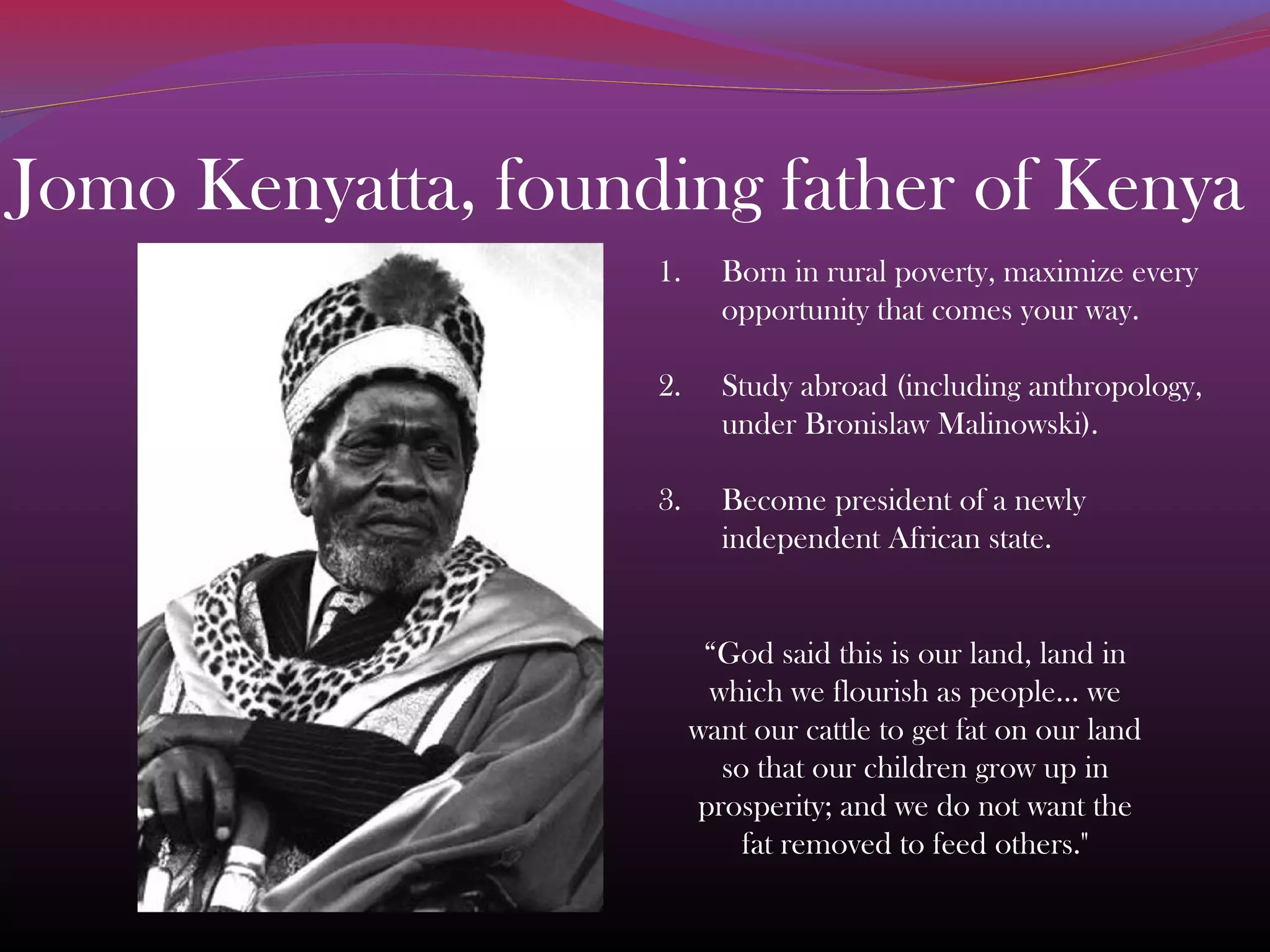 Jomo Kenyatta, founding father of Kenya

1. Born in rural poverty, maximize every opportunity that comes your way.

2. Study abroad (including anthropology, under Bronislaw Malinowski).

3. Become president of a newly independent African state.

“God said this is our land, land in which we flourish as people... we want our cattle to get fat on our land so that our children grow up in prosperity; and we do not want the fat removed to feed others."